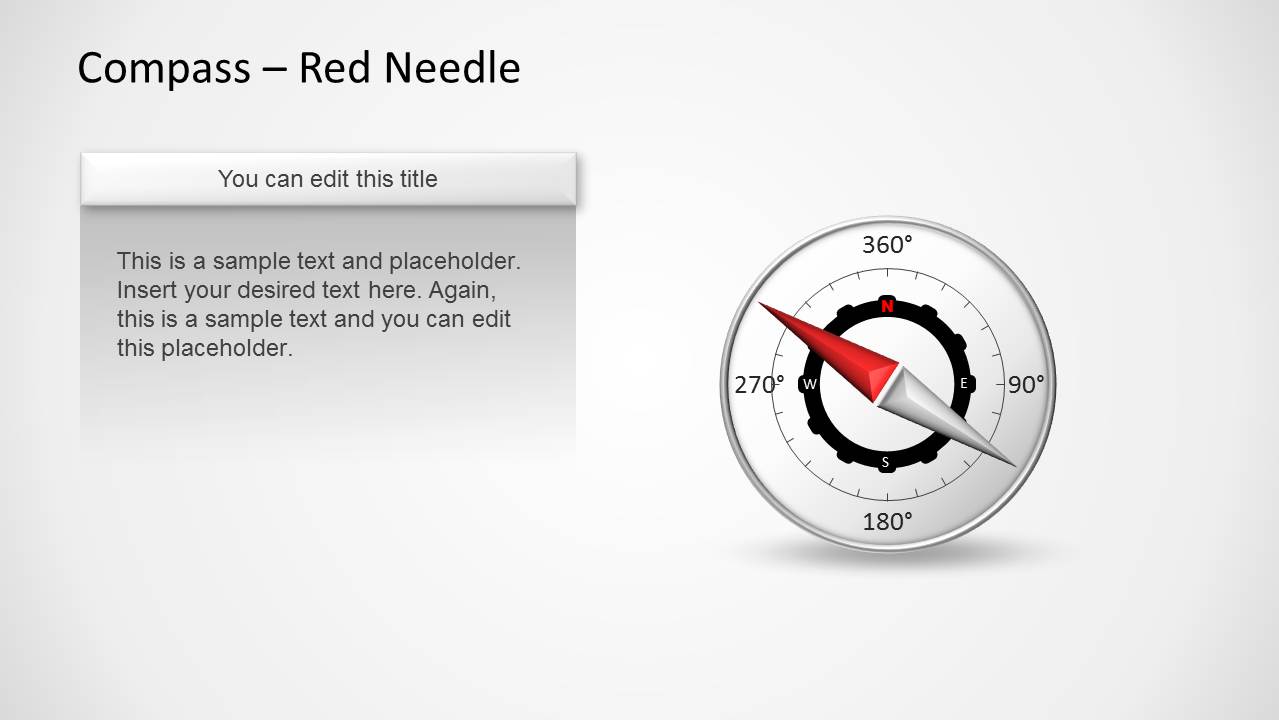 Compass – Red Needle

You can edit this title

This is a sample text and placeholder. Insert your desired text here. Again, this is a sample text and you can edit this placeholder.

360°
N
270°
W
E
90°
S
180°